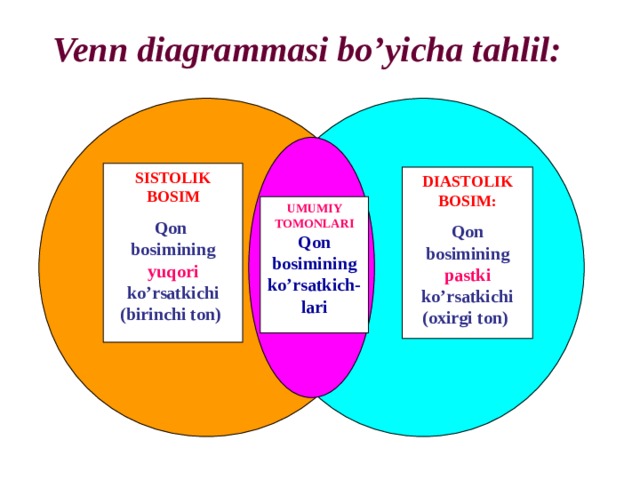 Venn diagrammasi bo’yicha tahlil:

SISTOLIK BOSIM

Qon bosimining yuqori ko’rsatkichi (birinchi ton)

UMUMIY TOMONLARI

Qon bosimining ko’rsatkichlari

DIASTOLIK BOSIM:

Qon bosimining pastki ko’rsatkichi (oxirgi ton)